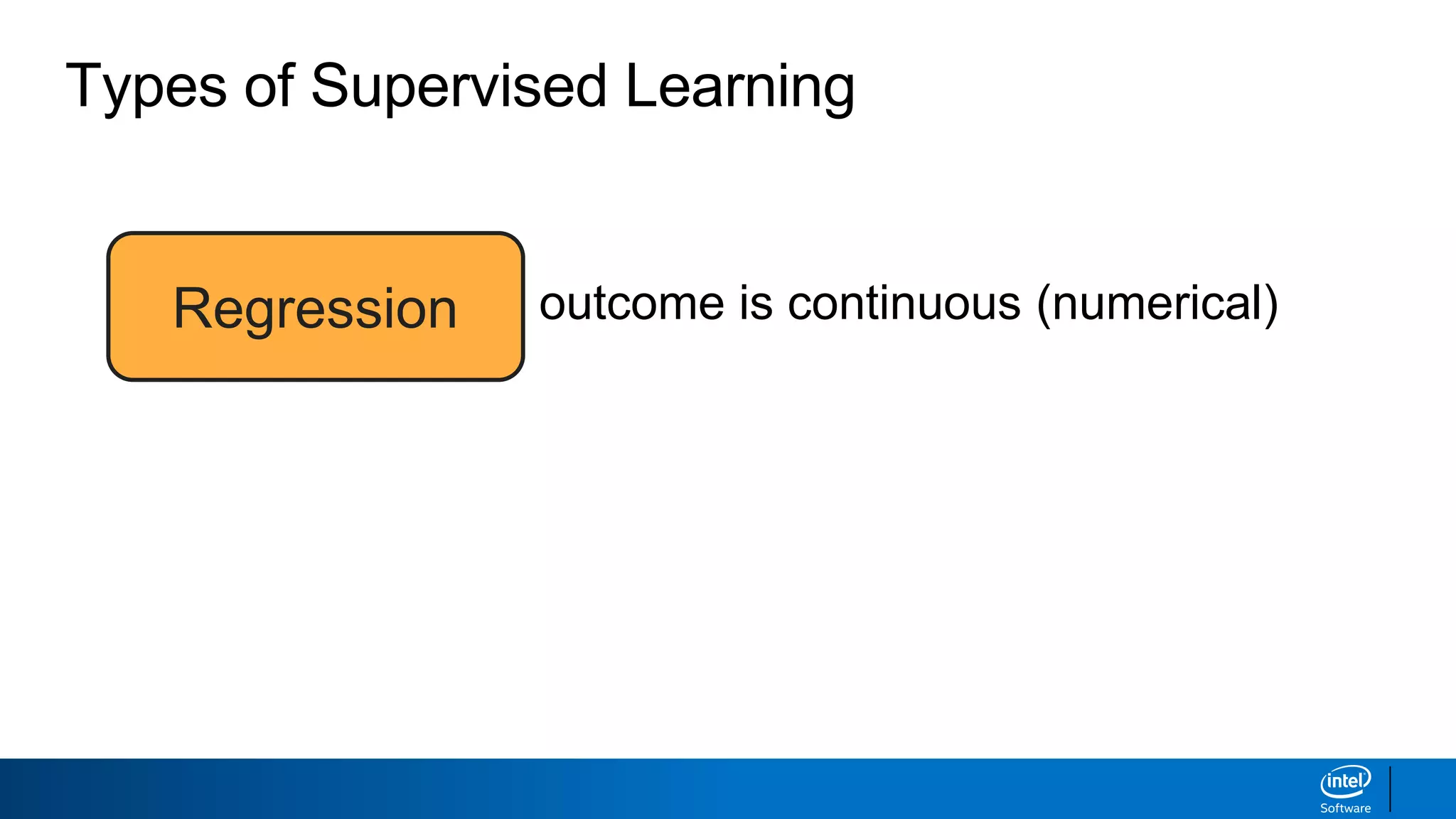 Types of Supervised Learning

Regression

outcome is continuous (numerical)

intel
Software